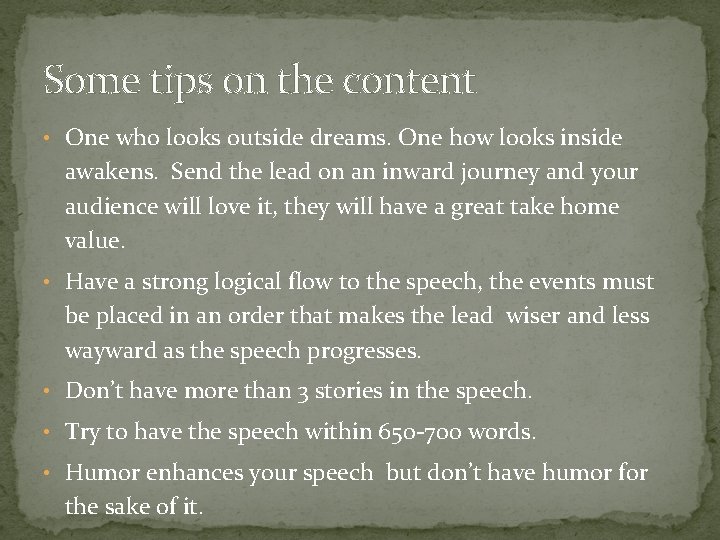 Some tips on the content

• One who looks outside dreams. One how looks inside awakens. Send the lead on an inward journey and your audience will love it, they will have a great take home value.

• Have a strong logical flow to the speech, the events must be placed in an order that makes the lead wiser and less wayward as the speech progresses.

• Don't have more than 3 stories in the speech.

• Try to have the speech within 650-700 words.

• Humor enhances your speech but don't have humor for the sake of it.